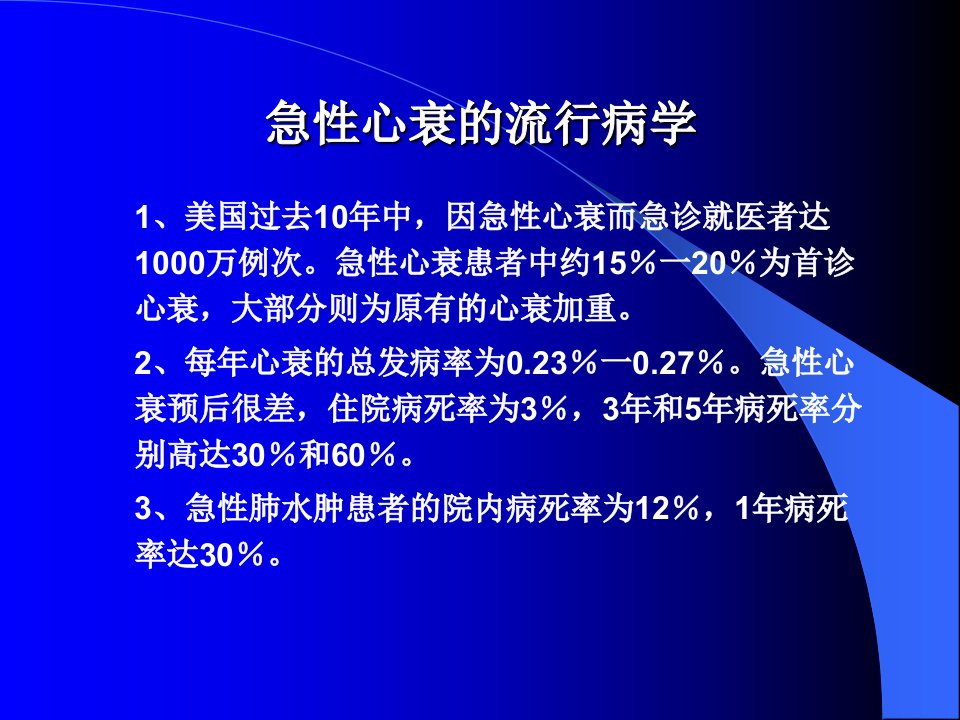 急性心衰的流行病学

1、美国过去10年中，因急性心衰而急诊就医者达1000万例次。急性心衰患者中约15％一20％为首诊心衰，大部分则为原有的心衰加重。

2、每年心衰的总发病率为0.23％一0.27％。急性心衰预后很差，住院病死率为3％，3年和5年病死率分别高达30％和60％。

3、急性肺水肿患者的院内病死率为12％，1年病死率达30％。